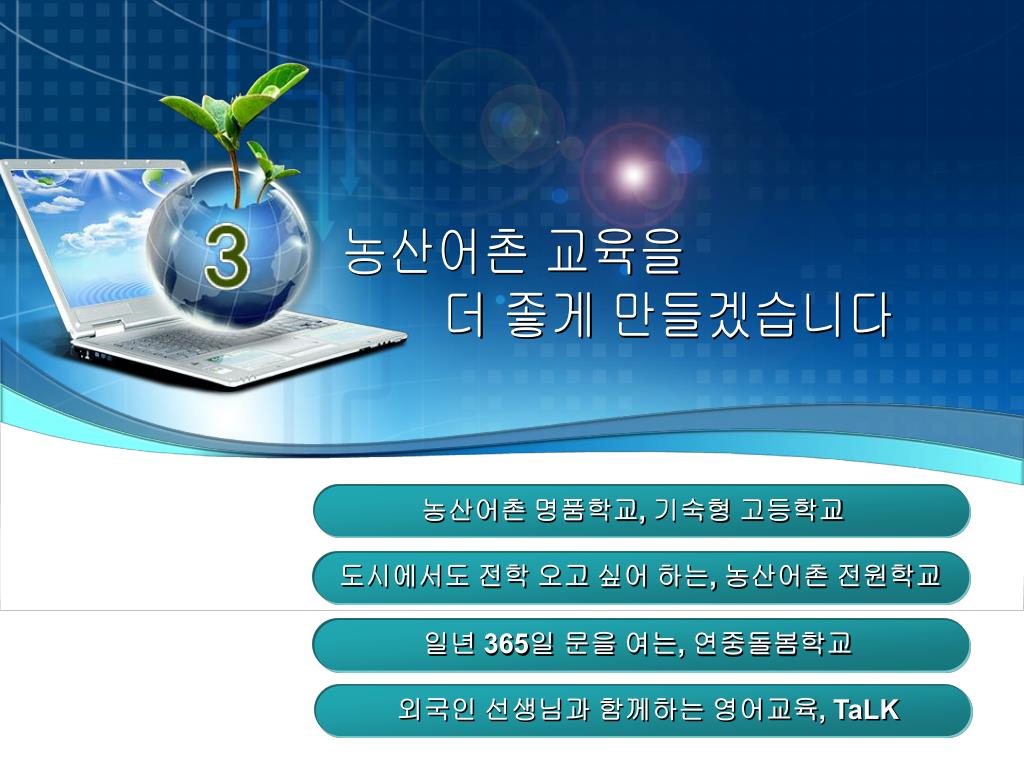 3

농산어촌 교육을
더 좋게 만들겠습니다

농산어촌 명품학교, 기숙형 고등학교

도시에서도 전학 오고 싶어 하는, 농산어촌 전원학교

일년 365일 문을 여는, 연중돌봄학교

외국인 선생님과 함께하는 영어교육, TaLK